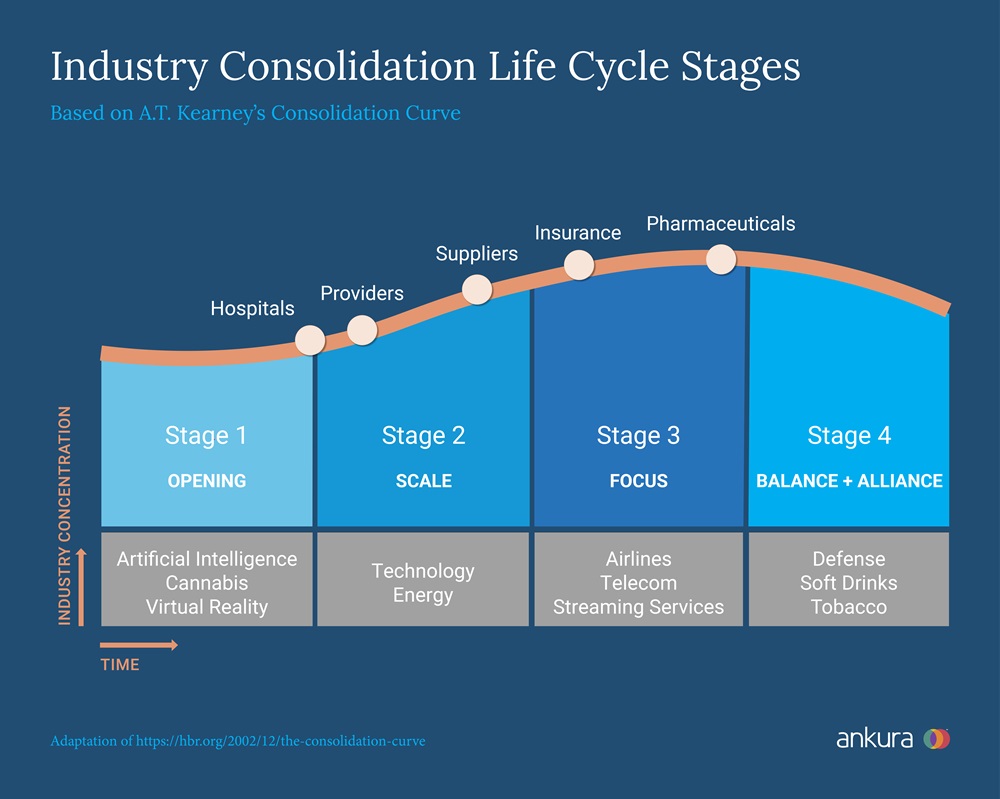 Industry Consolidation Life Cycle Stages

Based on A.T. Kearney's Consolidation Curve

Hospitals

Providers

Suppliers

Insurance

Pharmaceuticals

INDUSTRY CONCENTRATION

Stage 1
OPENING

Stage 2
SCALE

Stage 3
FOCUS

Stage 4
BALANCE + ALLIANCE

Artificial Intelligence
Cannabis
Virtual Reality

Technology
Energy

Airlines
Telecom
Streaming Services

Defense
Soft Drinks
Tobacco

TIME

Adaptation of https://hbr.org/2002/12/the-consolidation-curve

ankura